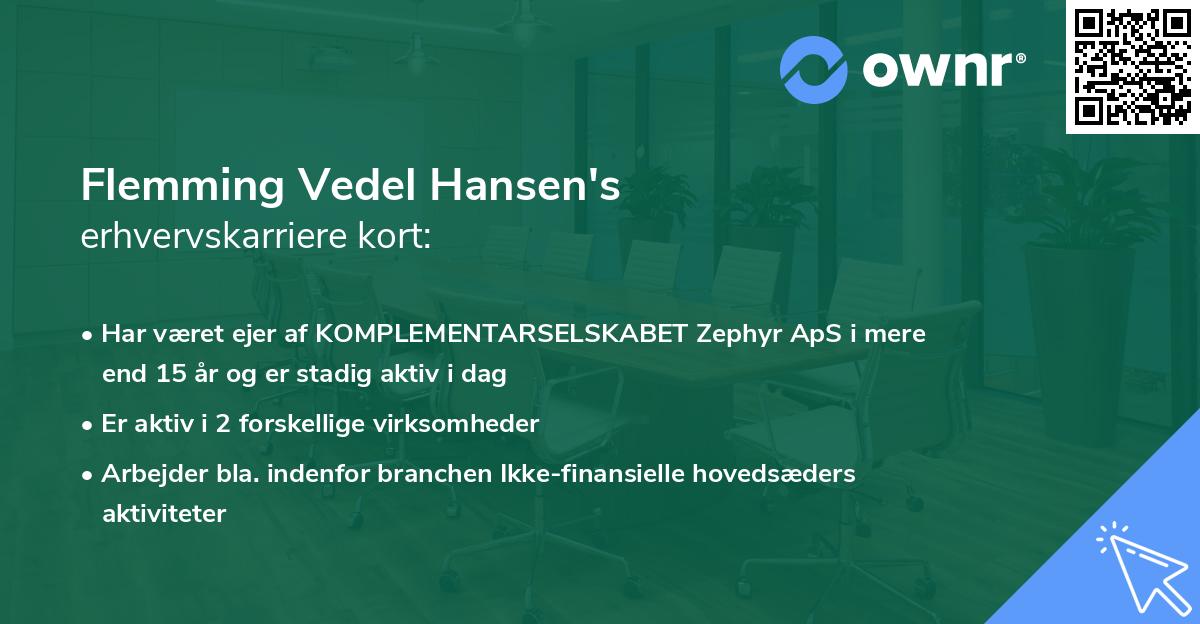 ownr®

Flemming Vedel Hansen's
erhvervskarriere kort:

• Har været ejer af KOMPLEMENTARSELSKABET Zephyr ApS i mere end 15 år og er stadig aktiv i dag

• Er aktiv i 2 forskellige virksomheder

• Arbejder bla. indenfor branchen Ikke-finansielle hovedsæders aktiviteter